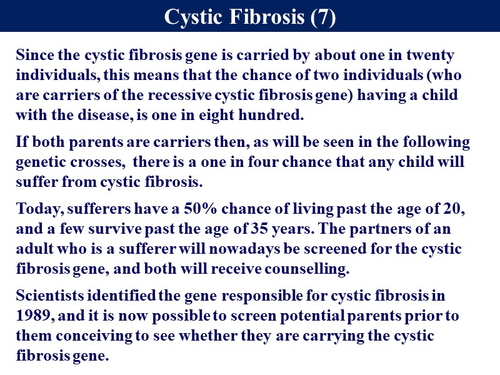 Cystic Fibrosis (7)

Since the cystic fibrosis gene is carried by about one in twenty individuals, this means that the chance of two individuals (who are carriers of the recessive cystic fibrosis gene) having a child with the disease, is one in eight hundred.

If both parents are carriers then, as will be seen in the following genetic crosses, there is a one in four chance that any child will suffer from cystic fibrosis.

Today, sufferers have a 50% chance of living past the age of 20, and a few survive past the age of 35 years. The partners of an adult who is a sufferer will nowadays be screened for the cystic fibrosis gene, and both will receive counselling.

Scientists identified the gene responsible for cystic fibrosis in 1989, and it is now possible to screen potential parents prior to them conceiving to see whether they are carrying the cystic fibrosis gene.